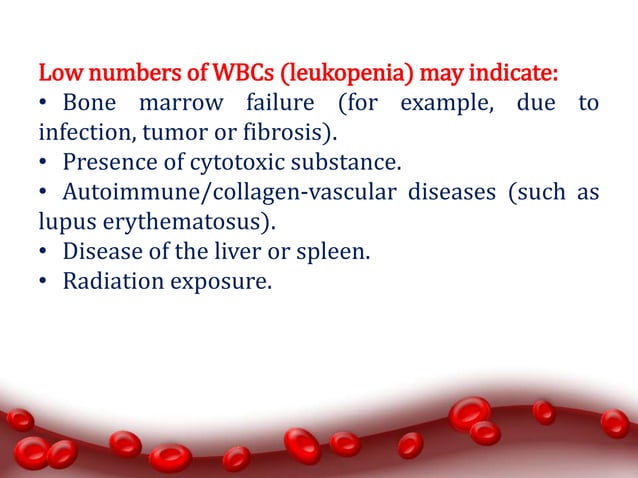 Low numbers of WBCs (leukopenia) may indicate:
• Bone marrow failure (for example, due to infection, tumor or fibrosis).
• Presence of cytotoxic substance.
• Autoimmune/collagen-vascular diseases (such as lupus erythematosus).
• Disease of the liver or spleen.
• Radiation exposure.